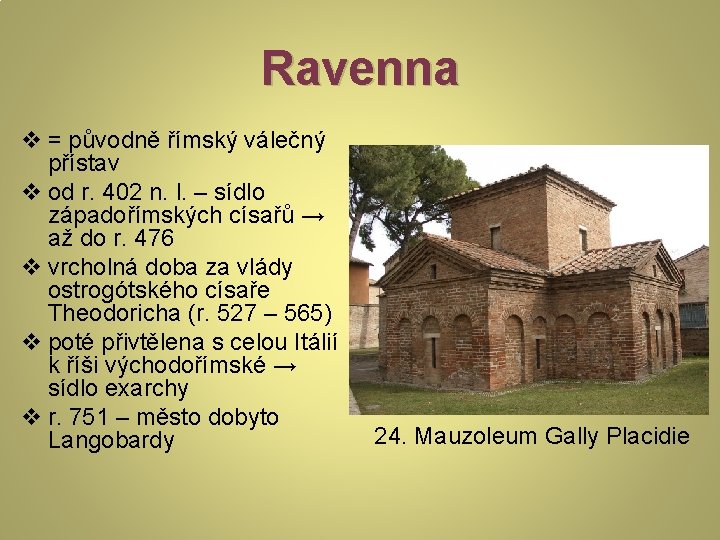 Ravenna

❖ = původně římský válečný přístav
❖ od r. 402 n. l. – sídlo západořímských císařů → až do r. 476
❖ vrcholná doba za vlády ostrogótského císaře Theodoricha (r. 527 – 565)
❖ poté přivtělena s celou Itálií k říši východořímské → sídlo exarchy
❖ r. 751 – město dobyto Langobardy

24. Mauzoleum Gally Placidie